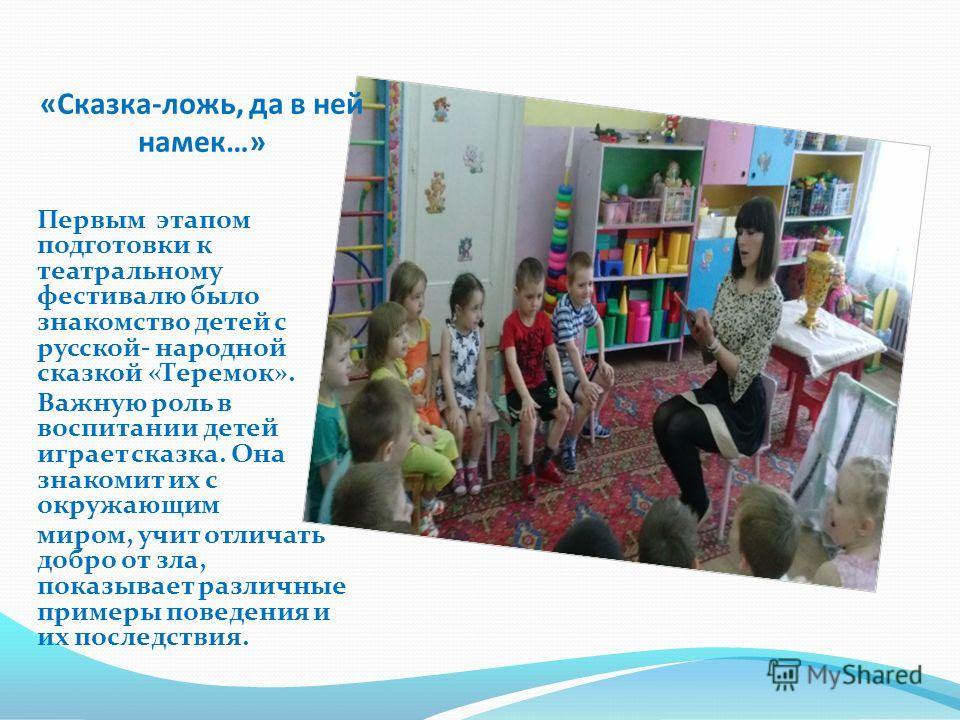 «Сказка-ложь, да в ней намек…»

Первым этапом подготовки к театральному фестивалю было знакомство детей с русской- народной сказкой «Теремок».

Важную роль в воспитании детей играет сказка. Она знакомит их с окружающим миром, учит отличать добро от зла, показывает различные примеры поведения и их последствия.

MyShared